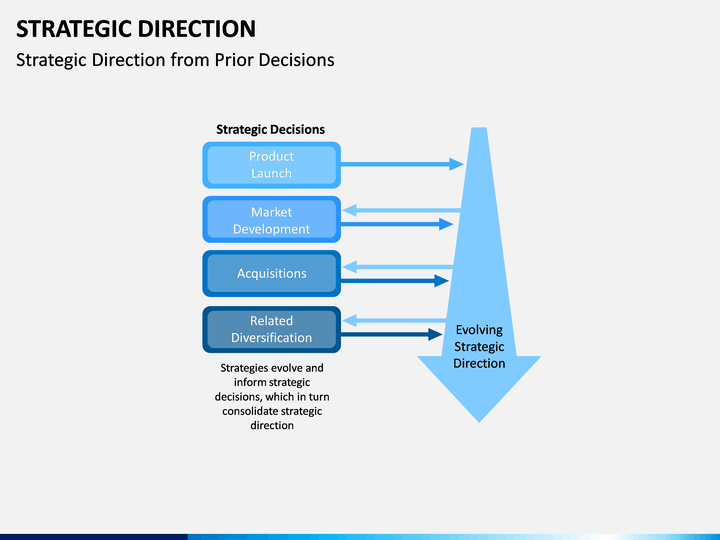 STRATEGIC DIRECTION

Strategic Direction from Prior Decisions

Strategic Decisions

Product Launch

Market Development

Acquisitions

Related Diversification

Strategies evolve and inform strategic decisions, which in turn consolidate strategic direction

Evolving Strategic Direction